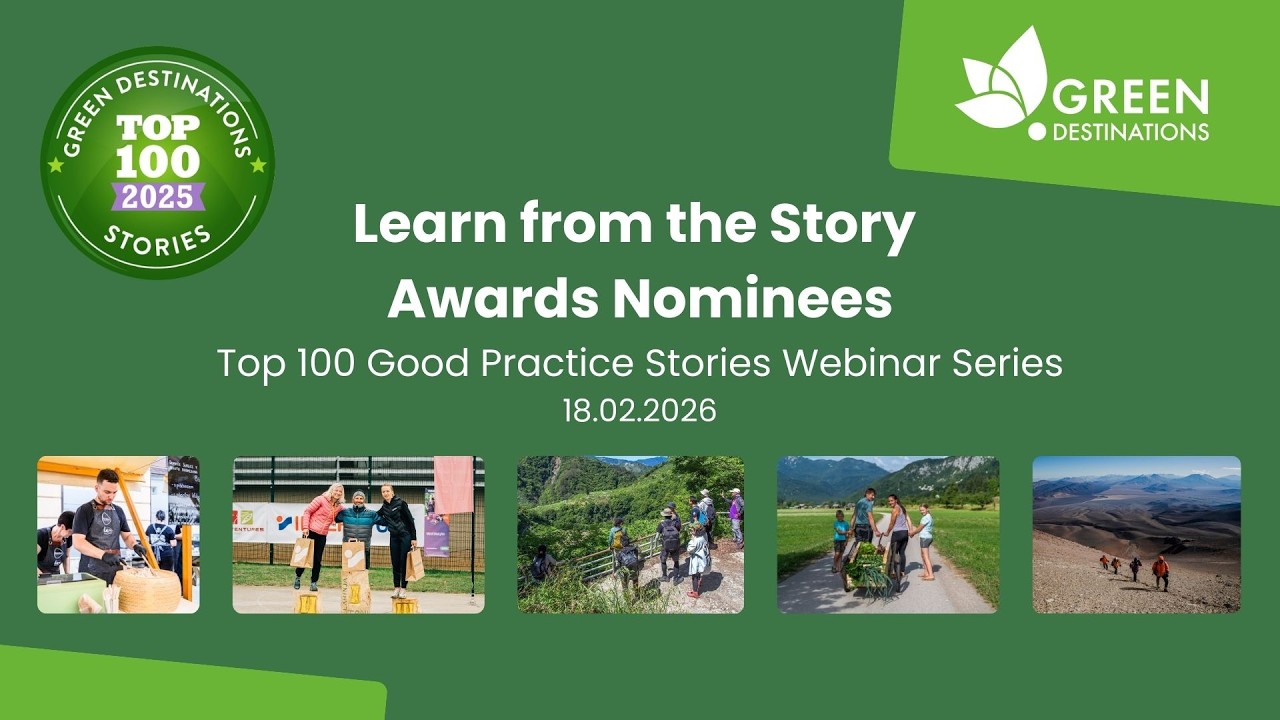 GREEN DESTINATIONS
TOP 100
2025
STORIES

GREEN
DESTINATIONS

Learn from the Story Awards Nominees

Top 100 Good Practice Stories Webinar Series

18.02.2026